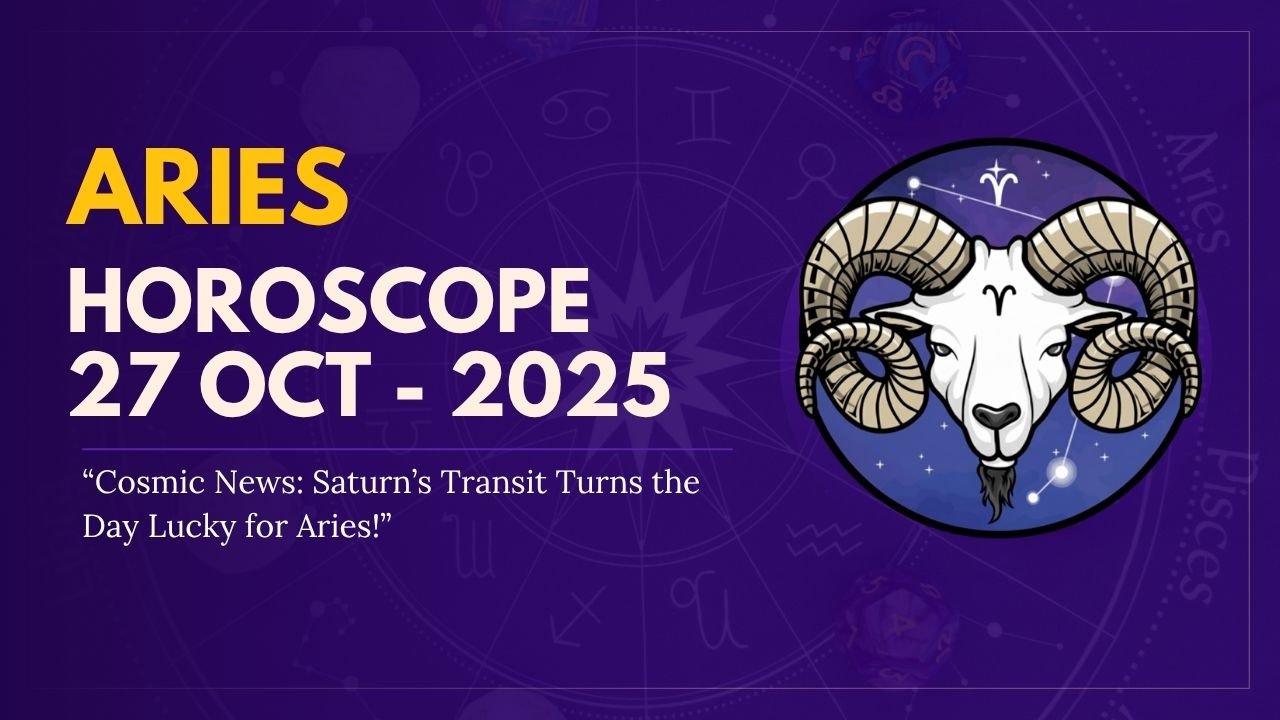 ARIES
HOROSCOPE
27 OCT - 2025

“Cosmic News: Saturn’s Transit Turns the Day Lucky for Aries!”

Aries

Pisces